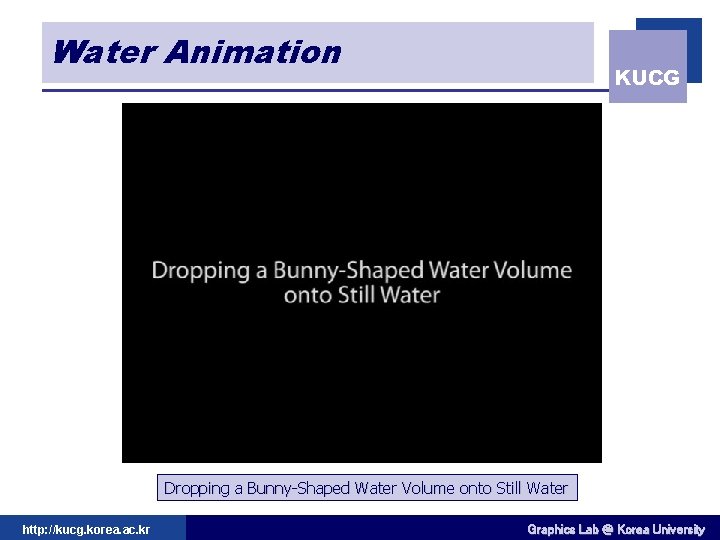 Water Animation

KUCG

Dropping a Bunny-Shaped Water Volume onto Still Water

Dropping a Bunny-Shaped Water Volume onto Still Water

http://kucg.korea.ac.kr

Graphics Lab @ Korea University